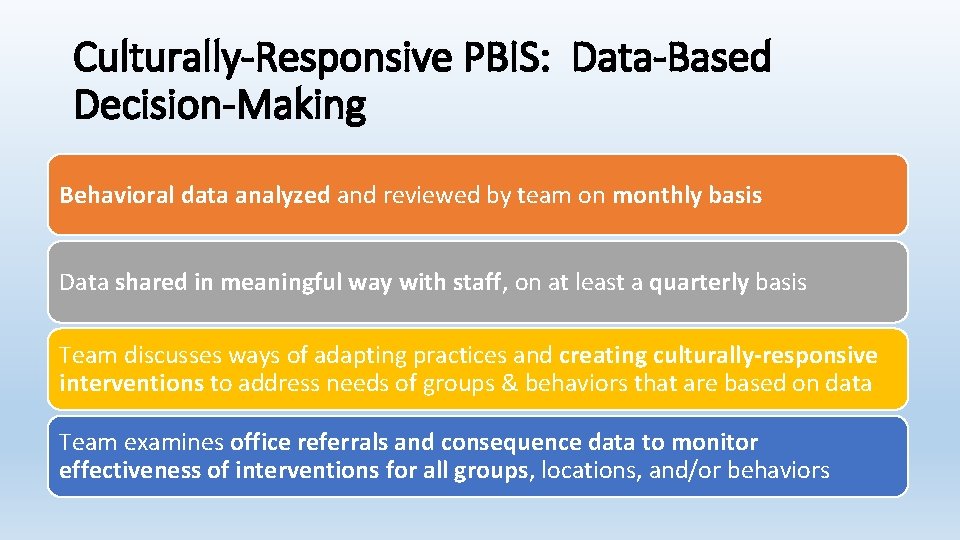 Culturally-Responsive PBIS: Data-Based Decision-Making

Behavioral data analyzed and reviewed by team on monthly basis

Data shared in meaningful way with staff, on at least a quarterly basis

Team discusses ways of adapting practices and creating culturally-responsive interventions to address needs of groups & behaviors that are based on data

Team examines office referrals and consequence data to monitor effectiveness of interventions for all groups, locations, and/or behaviors